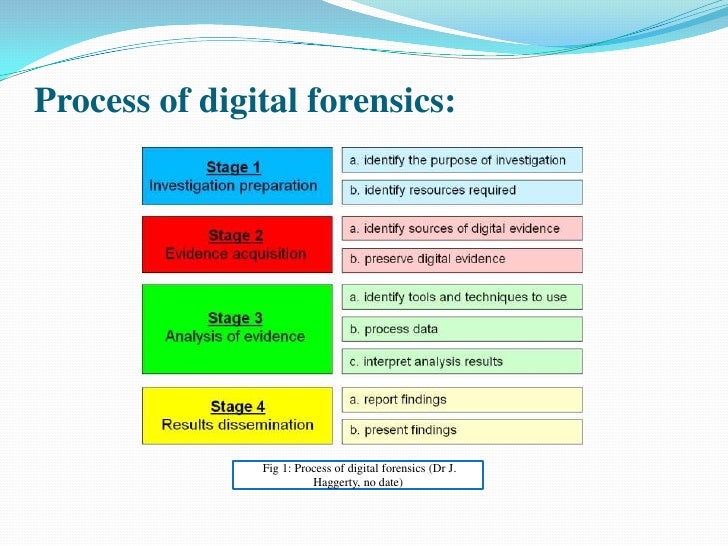 Process of digital forensics:

Stage 1
Investigation preparation

a. identify the purpose of investigation

b. identify resources required

Stage 2
Evidence acquisition

a. identify sources of digital evidence

b. preserve digital evidence

Stage 3
Analysis of evidence

a. identify tools and techniques to use

b. process data

c. interpret analysis results

Stage 4
Results dissemination

a. report findings

b. present findings

Fig 1: Process of digital forensics (Dr J. Haggerty, no date)